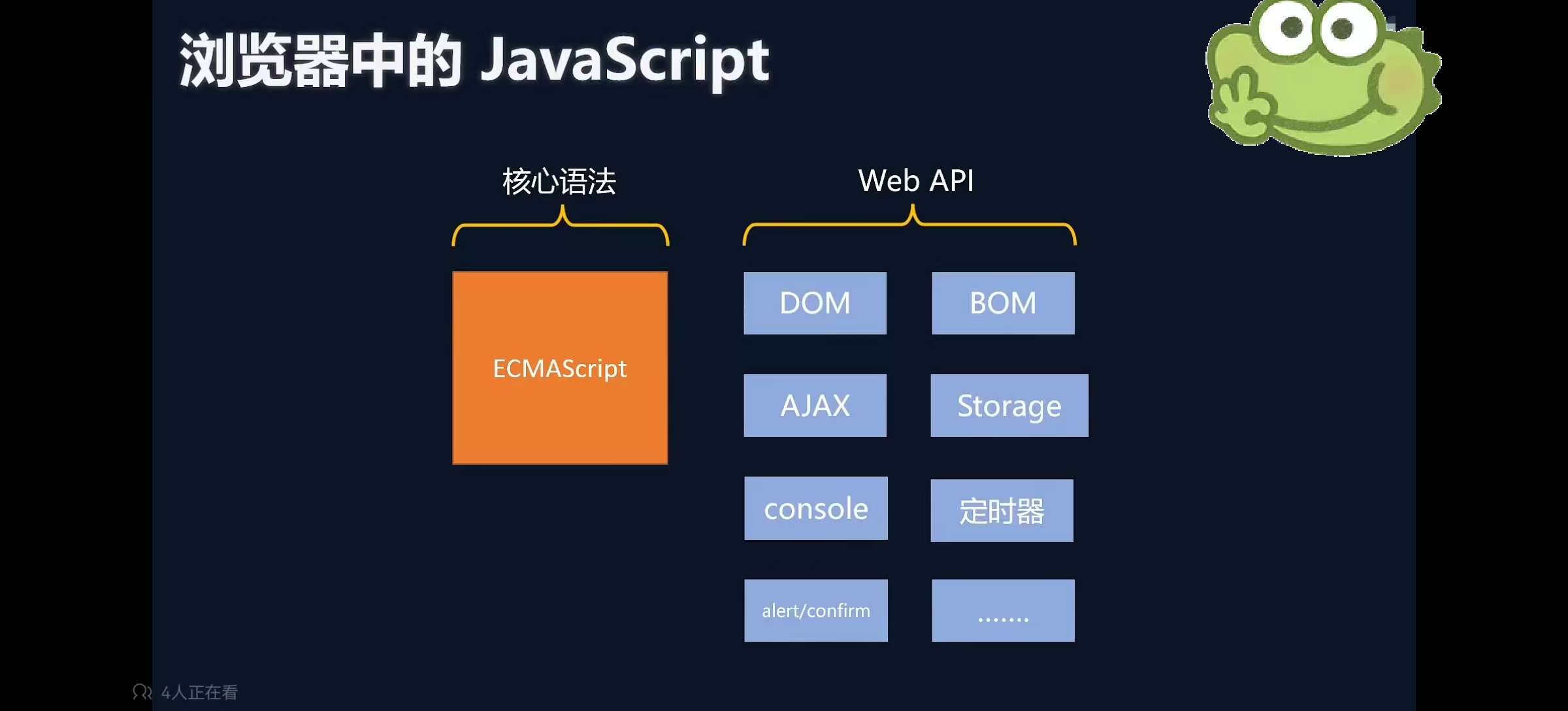 浏览器中的 JavaScript

核心语法

ECMAScript

Web API

DOM

BOM

AJAX

Storage

console

定时器

alert/confirm

.......

4人正在看